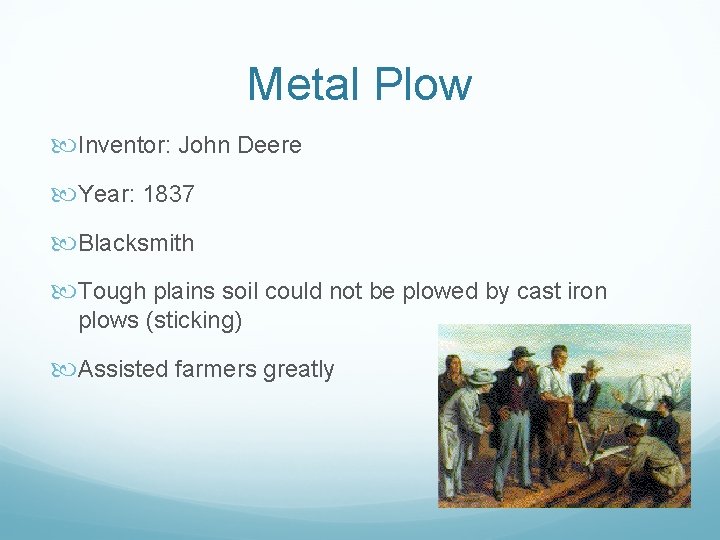 Metal Plow

Inventor: John Deere

Year: 1837

Blacksmith

Tough plains soil could not be plowed by cast iron plows (sticking)

Assisted farmers greatly